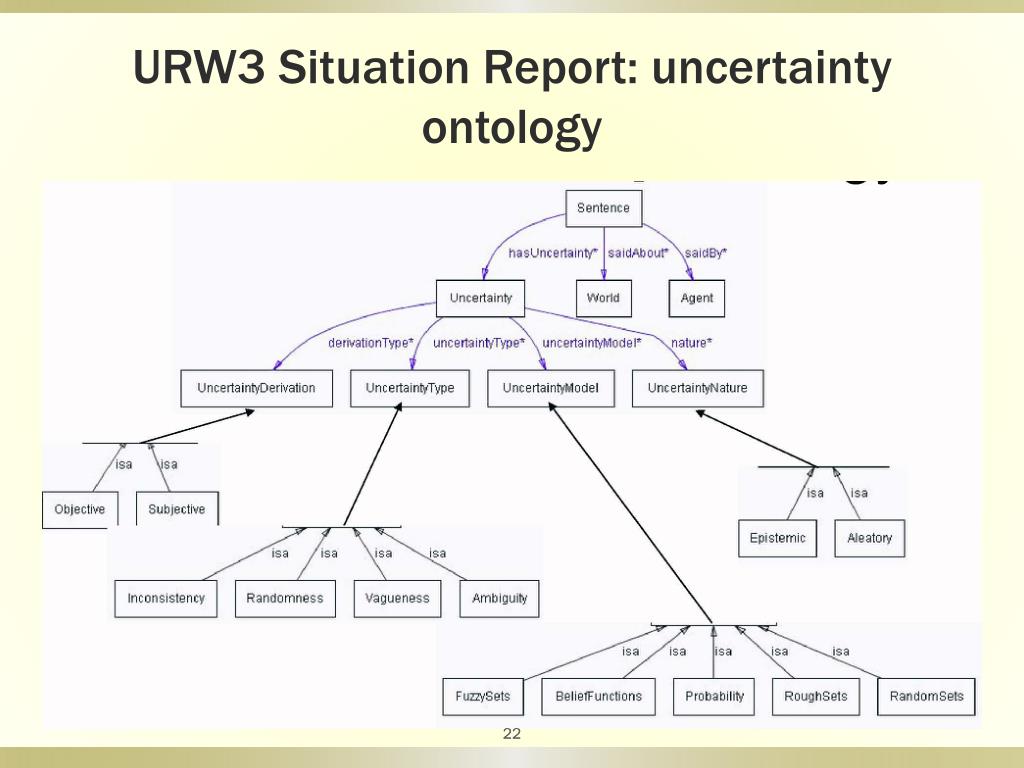 URW3 Situation Report: uncertainty ontology

Sentence

hasUncertainty* saidAbout* saidBy*

Uncertainty World Agent

derivationType* uncertaintyType* uncertaintyModel* nature*

UncertaintyDerivation UncertaintyType UncertaintyModel UncertaintyNature

isa isa

Objective Subjective

isa isa isa isa

Inconsistency Randomness Vagueness Ambiguity

isa isa

Epistemic Aleatory

isa isa isa isa isa

FuzzySets BeliefFunctions Probability RoughSets RandomSets

22